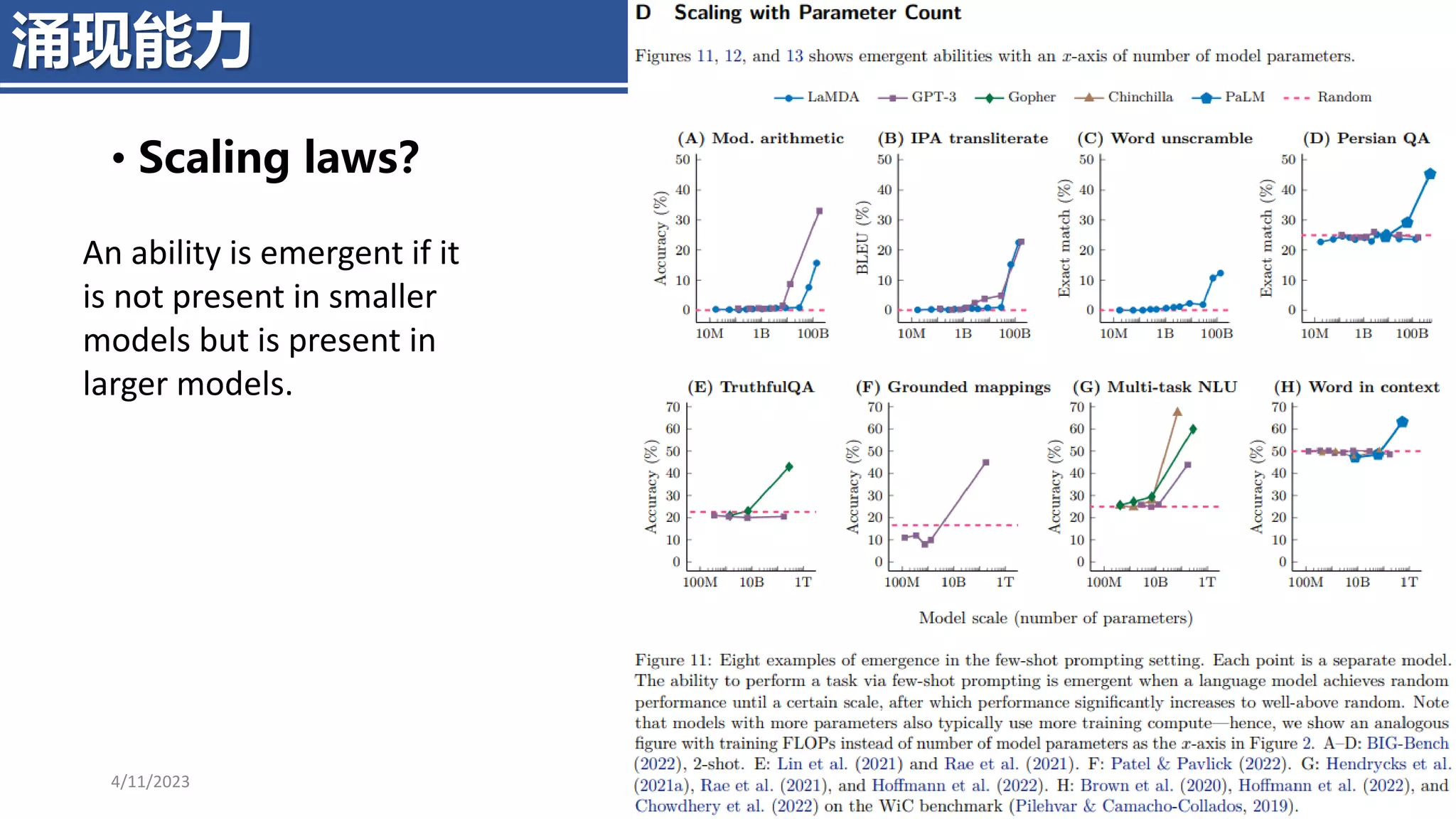 涌现能力

• Scaling laws?

An ability is emergent if it is not present in smaller models but is present in larger models.

4/11/2023

D Scaling with Parameter Count

Figures 11, 12, and 13 shows emergent abilities with an $x$-axis of number of model parameters.

LaMDA GPT-3 Gopher Chinchilla PaLM Random

(A) Mod. arithmetic
Accuracy (%)
50 40 30 20 10 0
10M 1B 100B

(B) IPA transliterate
BLEU (%)
50 40 30 20 10 0
10M 1B 100B

(C) Word unscramble
Exact match (%)
50 40 30 20 10 0
10M 1B 100B

(D) Persian QA
Exact match (%)
50 40 30 20 10 0
10M 1B 100B

(E) TruthfulQA
Accuracy (%)
70 60 50 40 30 20 10 0
100M 10B 1T

(F) Grounded mappings
Accuracy (%)
70 60 50 40 30 20 10 0
100M 10B 1T

(G) Multi-task NLU
Accuracy (%)
70 60 50 40 30 20 10 0
100M 10B 1T

(H) Word in context
Accuracy (%)
70 60 50 40 30 20 10 0
100M 10B 1T

Model scale (number of parameters)

Figure 11: Eight examples of emergence in the few-shot prompting setting. Each point is a separate model. The ability to perform a task via few-shot prompting is emergent when a language model achieves random performance until a certain scale, after which performance significantly increases to well-above random. Note that models with more parameters also typically use more training compute—hence, we show an analogous figure with training FLOPs instead of number of model parameters as the $x$-axis in Figure 2. A–D: BIG-Bench (2022), 2-shot. E: Lin et al. (2021) and Rae et al. (2021). F: Patel & Pavlick (2022). G: Hendrycks et al. (2021a), Rae et al. (2021), and Hoffmann et al. (2022). H: Brown et al. (2020), Hoffmann et al. (2022), and Chowdhery et al. (2022) on the WiC benchmark (Pilehvar & Camacho-Collados, 2019).